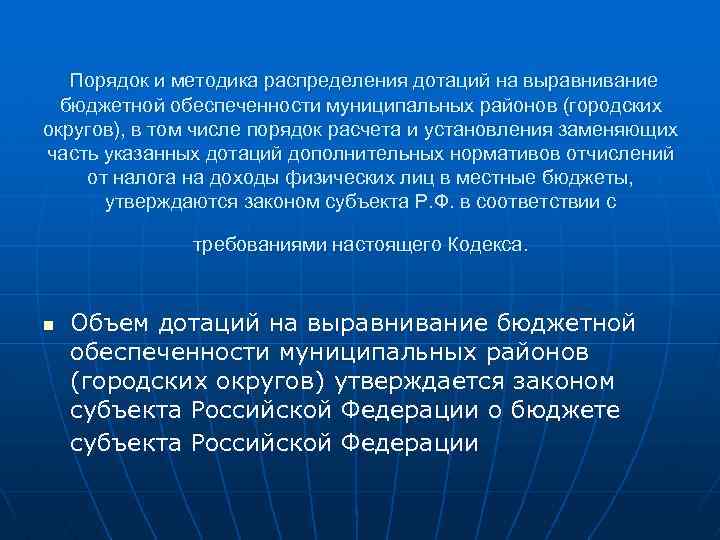 Порядок и методика распределения дотаций на выравнивание бюджетной обеспеченности муниципальных районов (городских округов), в том числе порядок расчета и установления заменяющих часть указанных дотаций дополнительных нормативов отчислений от налога на доходы физических лиц в местные бюджеты, утверждаются законом субъекта Р.Ф. в соответствии с

требованиями настоящего Кодекса.

▪ Объем дотаций на выравнивание бюджетной обеспеченности муниципальных районов (городских округов) утверждается законом субъекта Российской Федерации о бюджете субъекта Российской Федерации